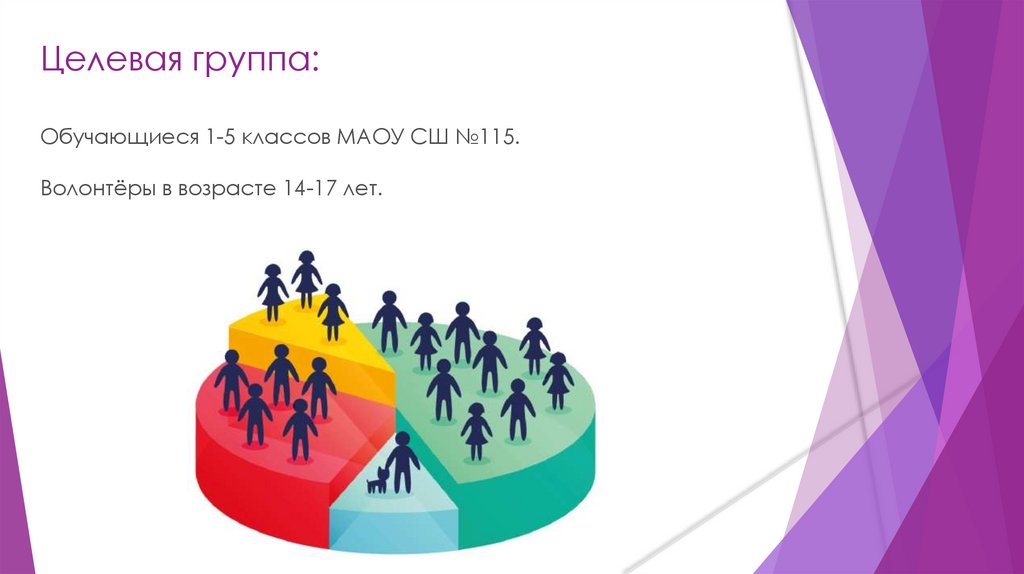 Целевая группа:

Обучающиеся 1-5 классов МАОУ СШ №115.

Волонтёры в возрасте 14-17 лет.